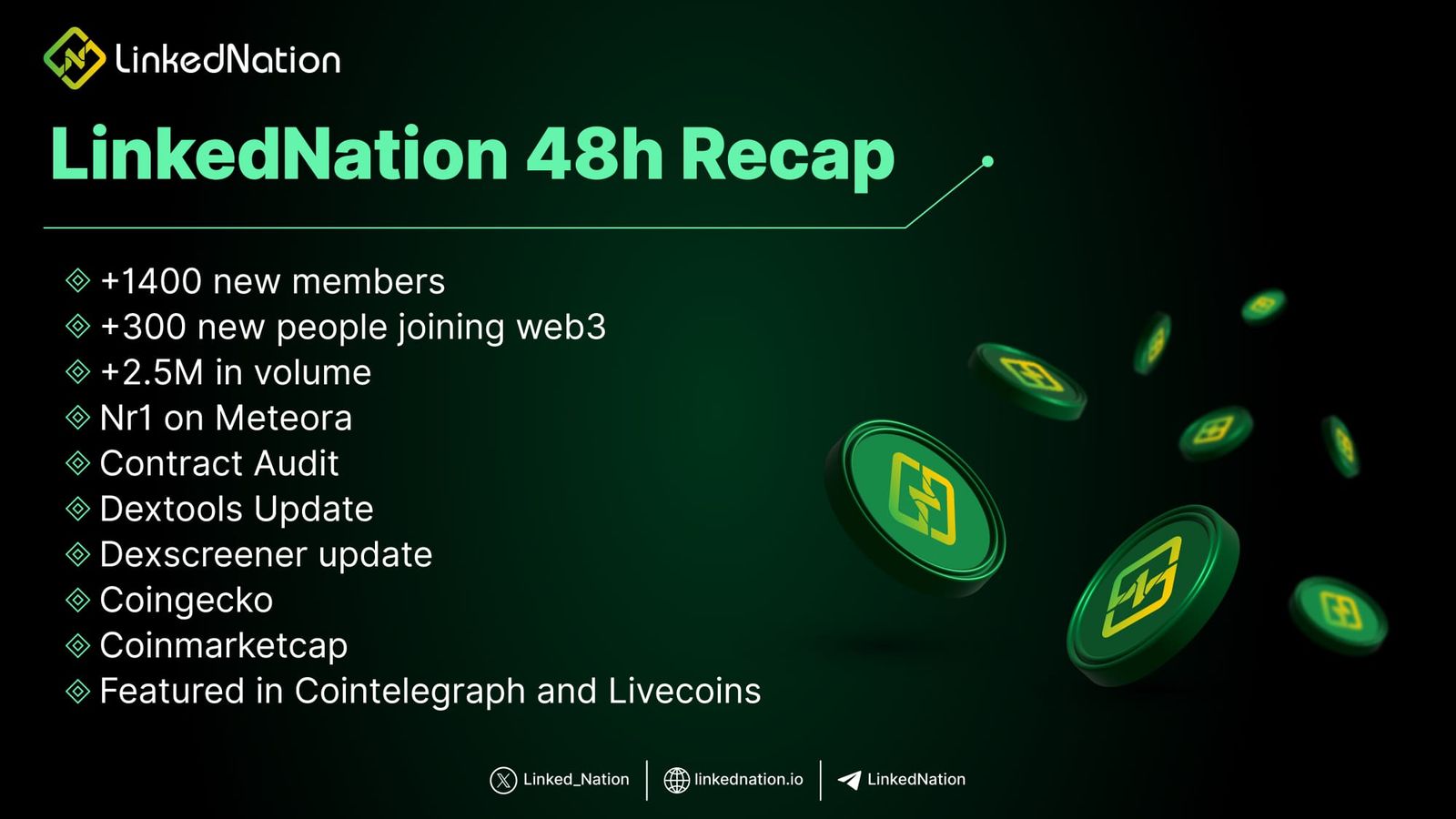 LinkedNation

LinkedNation 48h Recap

+1400 new members
+300 new people joining web3
+2.5M in volume
Nr1 on Meteora
Contract Audit
Dextools Update
Dexscreener update
Coingecko
Coinmarketcap
Featured in Cointelegraph and Livecoins

Linked_Nation | linkednation.io | LinkedNation